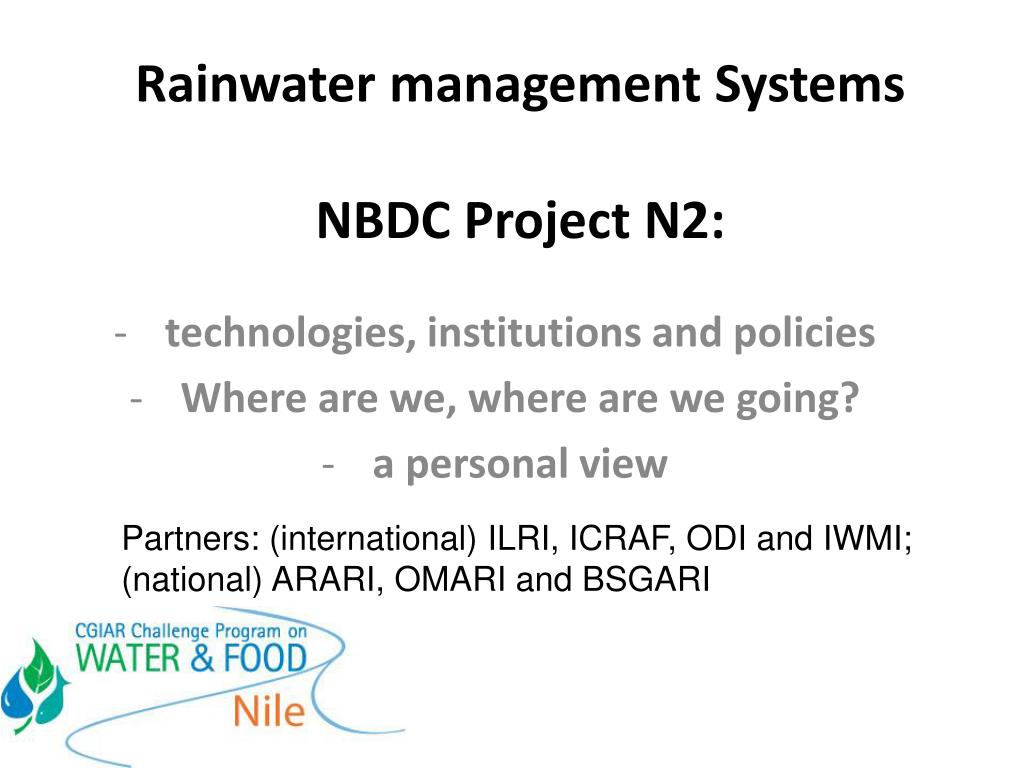 Rainwater management Systems

NBDC Project N2:

- technologies, institutions and policies
- Where are we, where are we going?
- a personal view

Partners: (international) ILRI, ICRAF, ODI and IWMI; (national) ARARI, OMARI and BSGARI

CGIAR Challenge Program on
WATER & FOOD
Nile